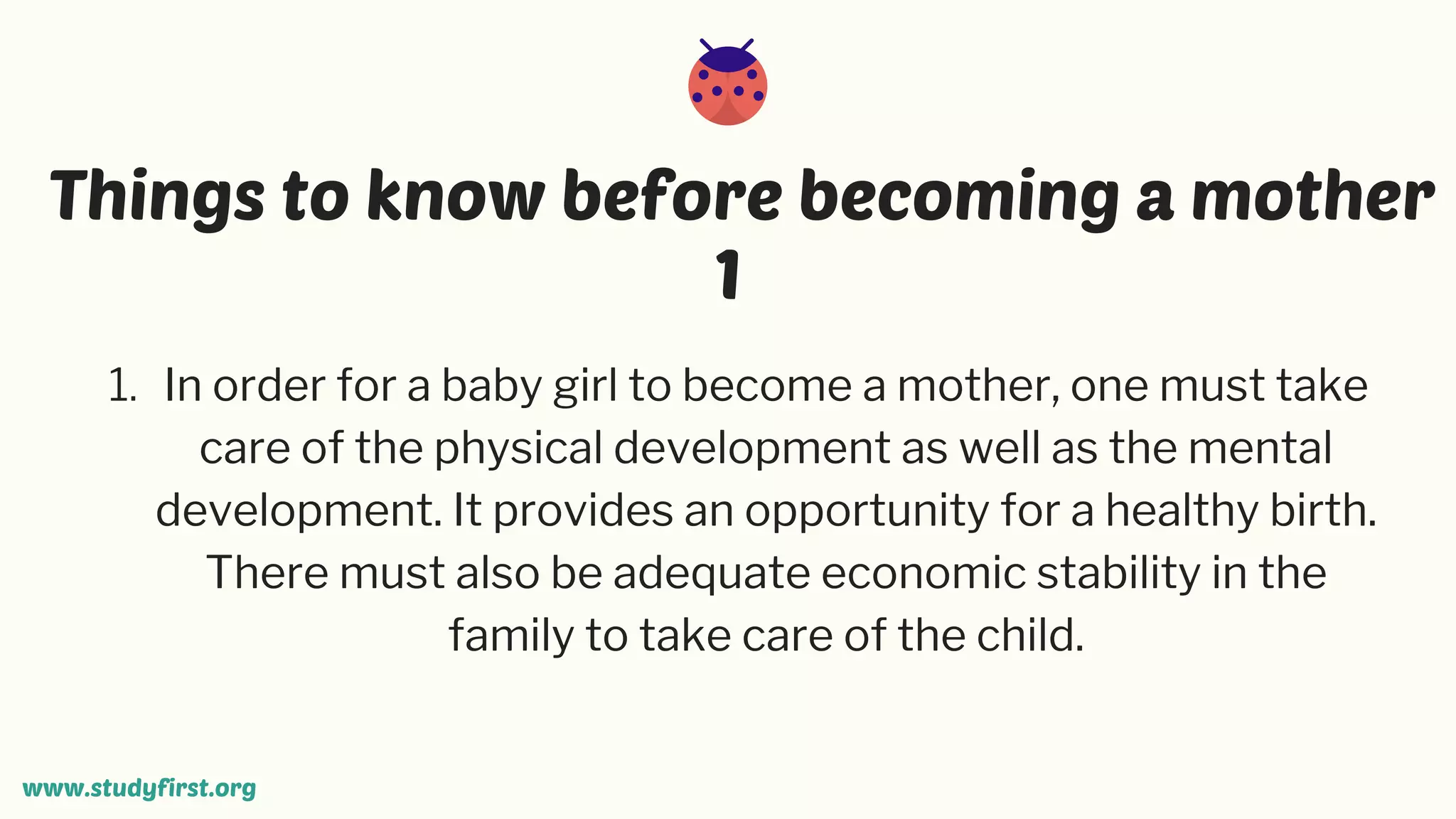 Things to know before becoming a mother 1

1. In order for a baby girl to become a mother, one must take care of the physical development as well as the mental development. It provides an opportunity for a healthy birth. There must also be adequate economic stability in the family to take care of the child.

www.studyfirst.org